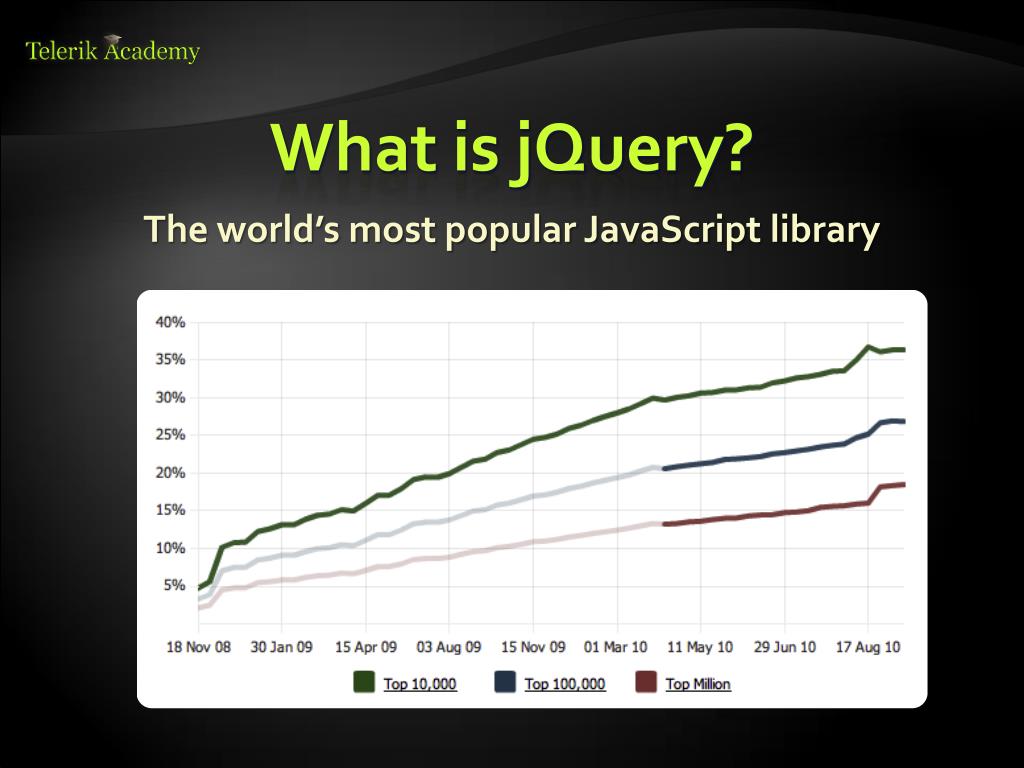 Telerik Academy

What is jQuery?

The world's most popular JavaScript library

40%
35%
30%
25%
20%
15%
10%
5%

18 Nov 08 30 Jan 09 15 Apr 09 03 Aug 09 15 Nov 09 01 Mar 10 11 May 10 29 Jun 10 17 Aug 10

Top 10,000 Top 100,000 Top Million